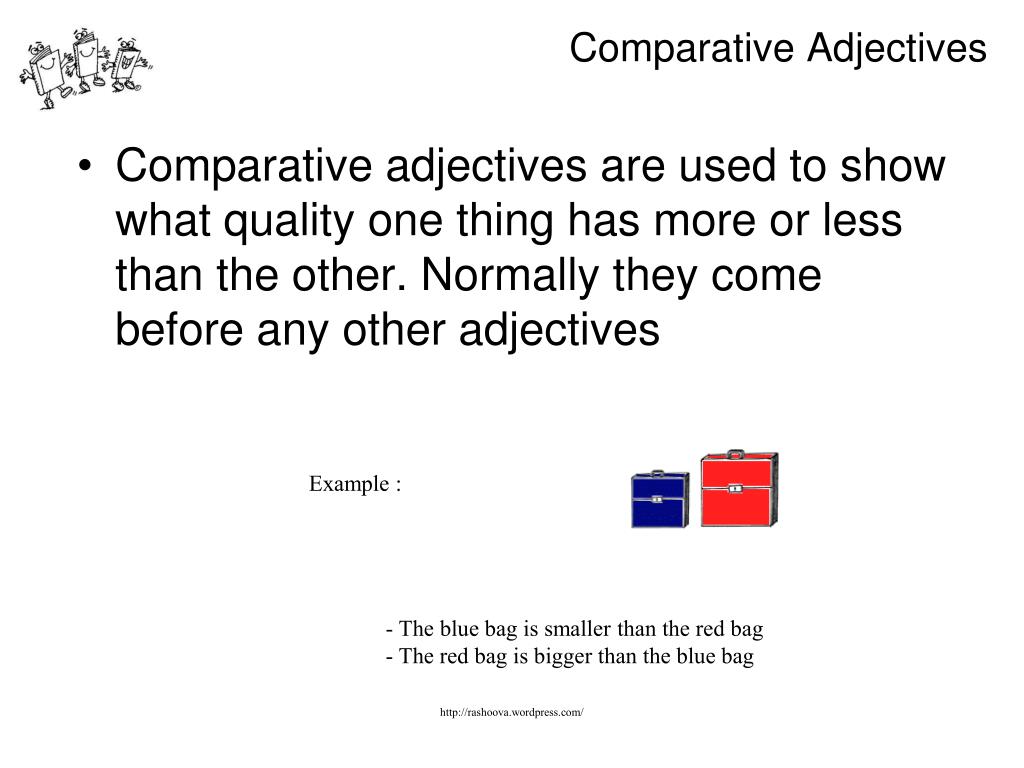 Comparative Adjectives

• Comparative adjectives are used to show what quality one thing has more or less than the other. Normally they come before any other adjectives

Example :

- The blue bag is smaller than the red bag
- The red bag is bigger than the blue bag

http://rashoova.wordpress.com/